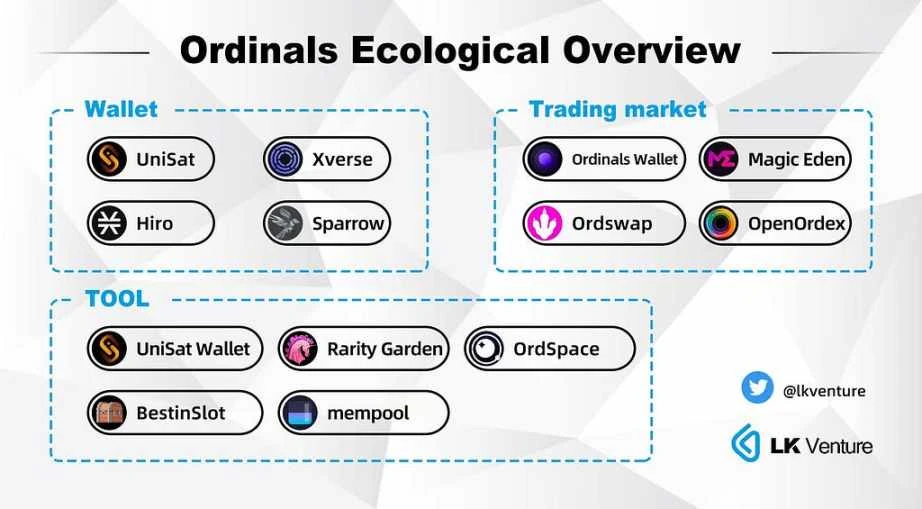 Ordinals Ecological Overview

Wallet

UniSat

Xverse

Hiro

Sparrow

Trading market

Ordinals Wallet

Magic Eden

Ordswap

OpenOrdex

TOOL

UniSat Wallet

Rarity Garden

OrdSpace

BestinSlot

mempool

@lkventure

LK Venture